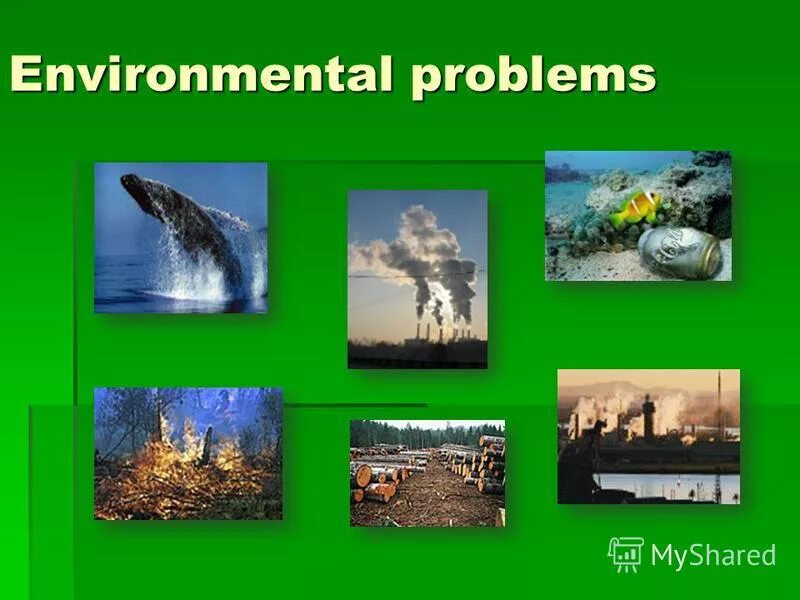 Environmental problems

MyShared